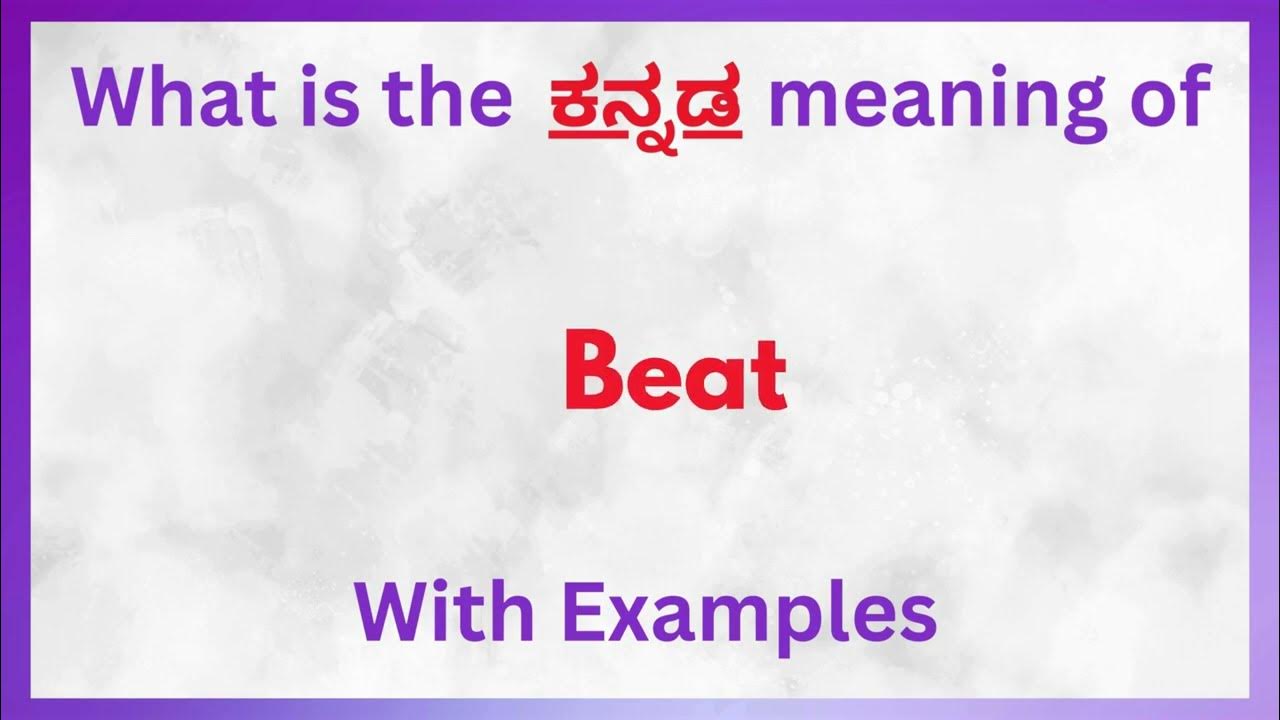 What is the ಕನ್ನಡ meaning of

Beat

With Examples